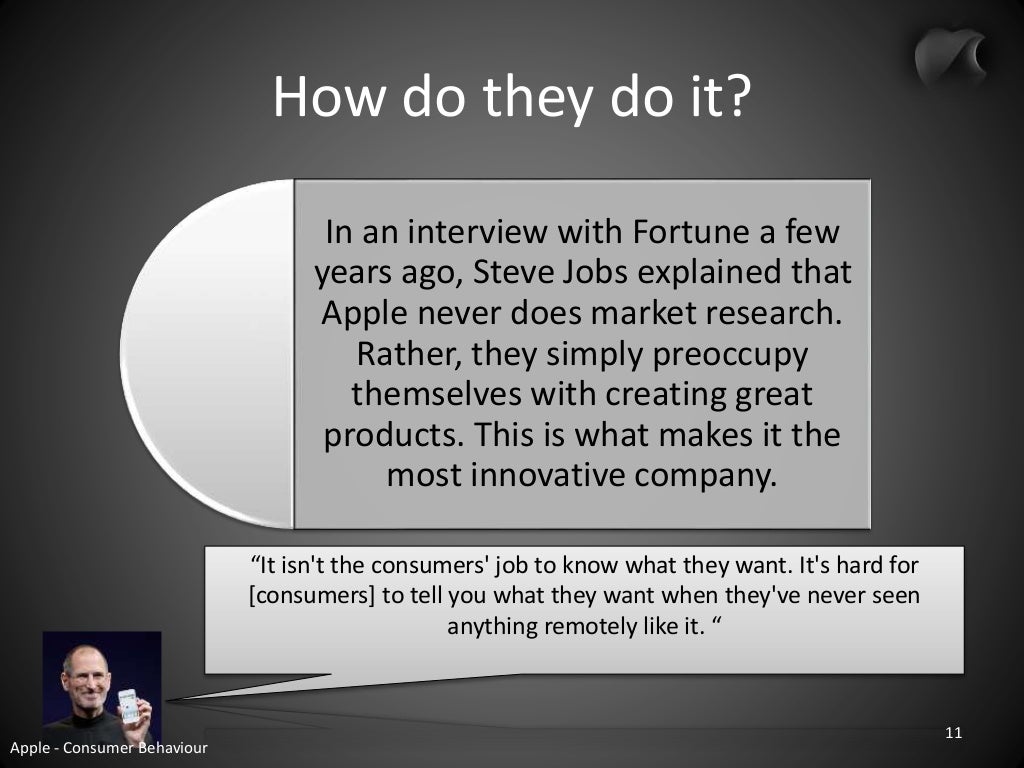 How do they do it?

In an interview with Fortune a few years ago, Steve Jobs explained that Apple never does market research. Rather, they simply preoccupy themselves with creating great products. This is what makes it the most innovative company.

“It isn't the consumers' job to know what they want. It's hard for [consumers] to tell you what they want when they've never seen anything remotely like it. “

Apple - Consumer Behaviour

11